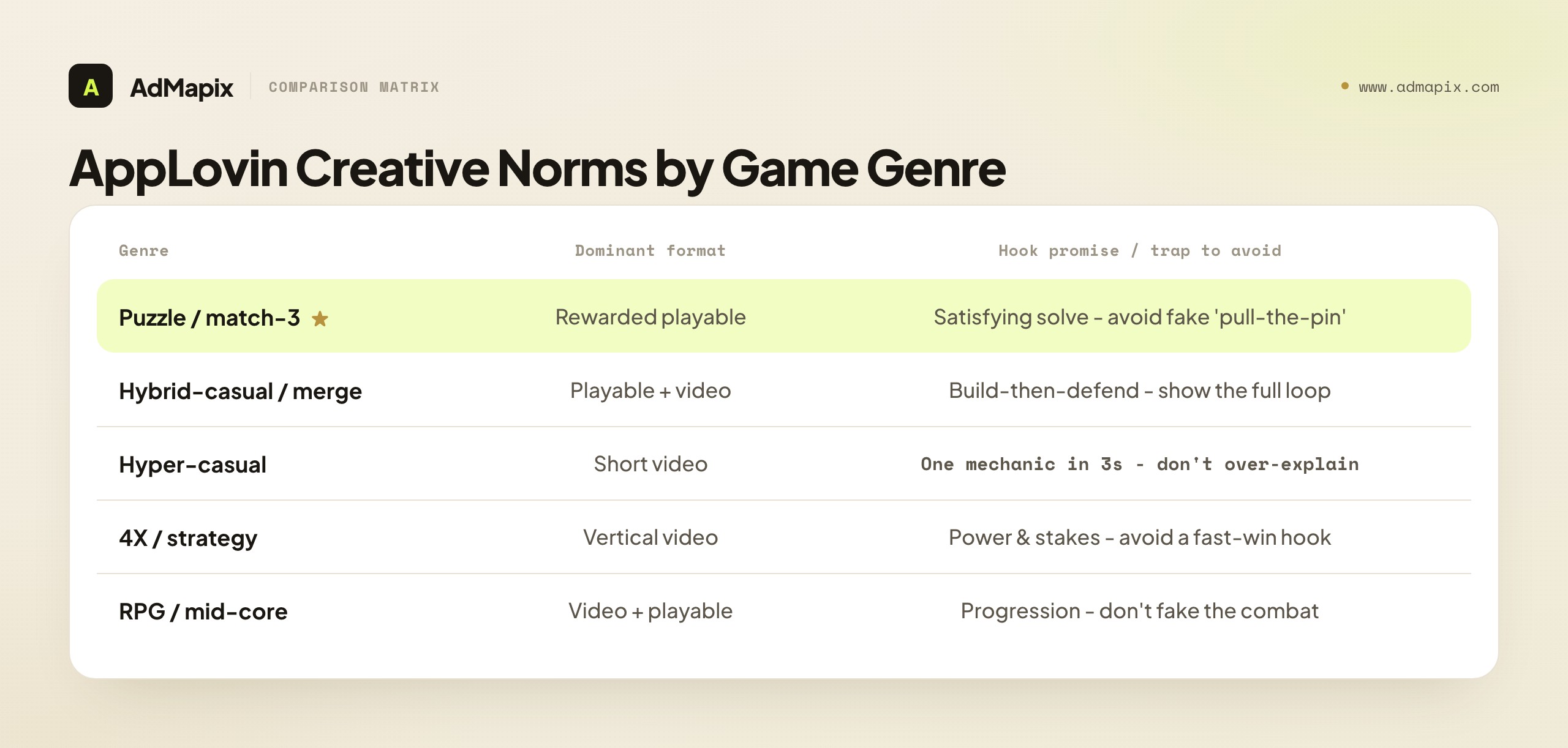 A AdMapix COMPARISON MATRIX

www.admapix.com

AppLovin Creative Norms by Game Genre

| Genre | Dominant format | Hook promise / trap to avoid |
|---|---|---|
| Puzzle / match-3 ★ | Rewarded playable | Satisfying solve - avoid fake 'pull-the-pin' |
| Hybrid-casual / merge | Playable + video | Build-then-defend - show the full loop |
| Hyper-casual | Short video | One mechanic in 3s - don't over-explain |
| 4X / strategy | Vertical video | Power & stakes - avoid a fast-win hook |
| RPG / mid-core | Video + playable | Progression - don't fake the combat |